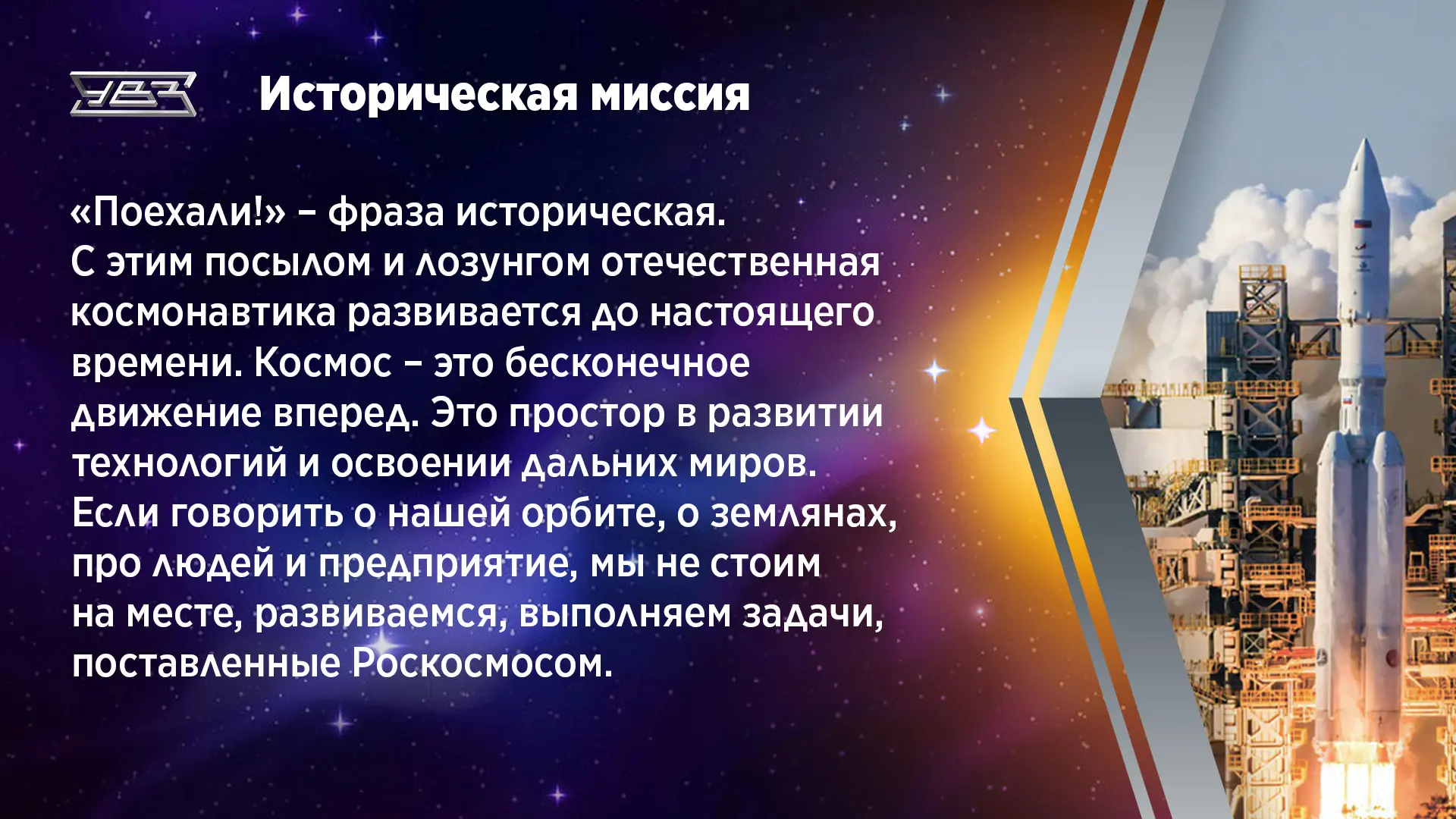 УВЗ

Историческая миссия

«Поехали!» – фраза историческая. С этим посылом и лозунгом отечественная космонавтика развивается до настоящего времени. Космос – это бесконечное движение вперед. Это простор в развитии технологий и освоении дальних миров. Если говорить о нашей орбите, о землянах, про людей и предприятие, мы не стоим на месте, развиваемся, выполняем задачи, поставленные Роскосмосом.